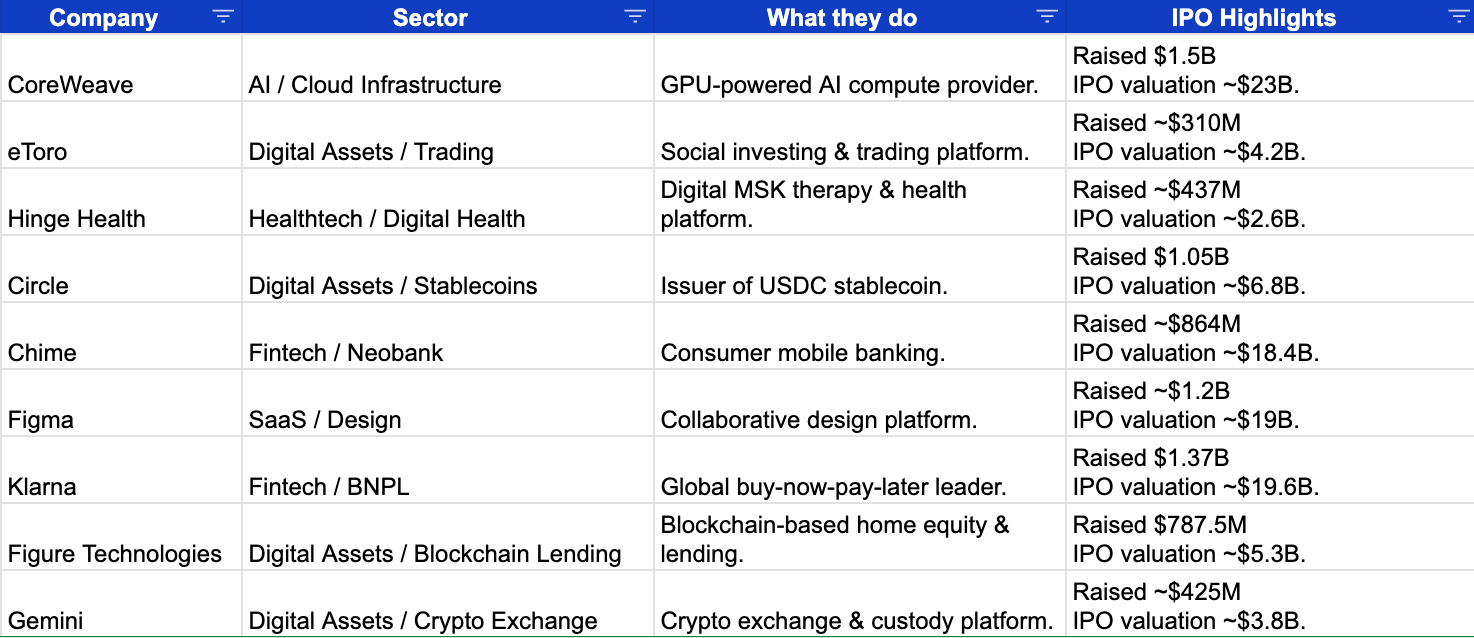 | Company | Sector | What they do | IPO Highlights |
|---|---|---|---|
| CoreWeave | AI / Cloud Infrastructure | GPU-powered AI compute provider. | Raised \$1.5B IPO valuation ~\$23B. |
| eToro | Digital Assets / Trading | Social investing & trading platform. | Raised ~\$310M IPO valuation ~\$4.2B. |
| Hinge Health | Healthtech / Digital Health | Digital MSK therapy & health platform. | Raised ~\$437M IPO valuation ~\$2.6B. |
| Circle | Digital Assets / Stablecoins | Issuer of USDC stablecoin. | Raised \$1.05B IPO valuation ~\$6.8B. |
| Chime | Fintech / Neobank | Consumer mobile banking. | Raised ~\$864M IPO valuation ~\$18.4B. |
| Figma | SaaS / Design | Collaborative design platform. | Raised ~\$1.2B IPO valuation ~\$19B. |
| Klarna | Fintech / BNPL | Global buy-now-pay-later leader. | Raised \$1.37B IPO valuation ~\$19.6B. |
| Figure Technologies | Digital Assets / Blockchain Lending | Blockchain-based home equity & lending. | Raised \$787.5M IPO valuation ~\$5.3B. |
| Gemini | Digital Assets / Crypto Exchange | Crypto exchange & custody platform. | Raised ~\$425M IPO valuation ~\$3.8B. |